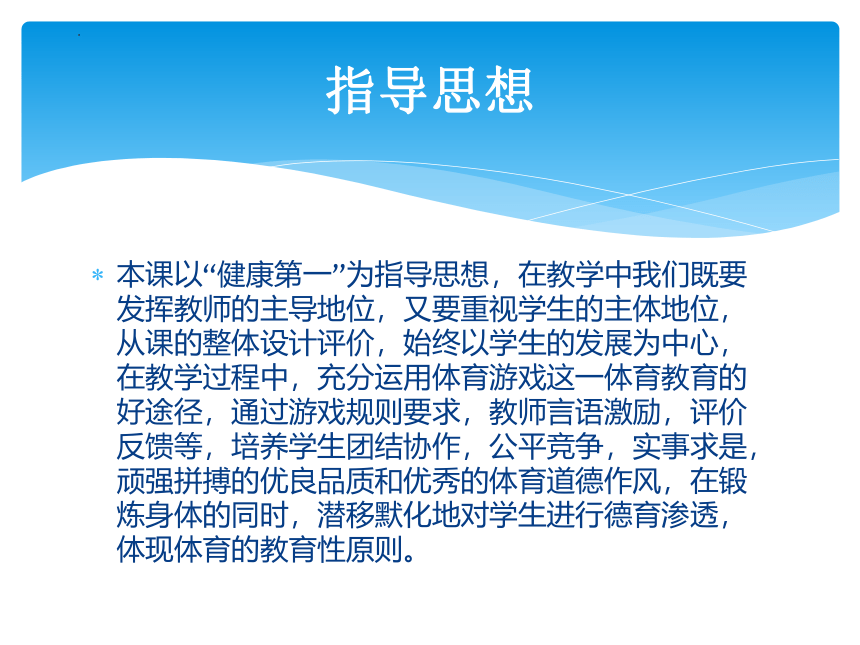 指导思想

* 本课以“健康第一”为指导思想，在教学中我们既要发挥教师的主导地位，又要重视学生的主体地位，从课的整体设计评价，始终以学生的发展为中心，在教学过程中，充分运用体育游戏这一体育教育的好途径，通过游戏规则要求，教师言语激励，评价反馈等，培养学生团结协作，公平竞争，实事求是，顽强拼搏的优良品质和优秀的体育道德作风，在锻炼身体的同时，潜移默化地对学生进行德育渗透，体现体育的教育性原则。